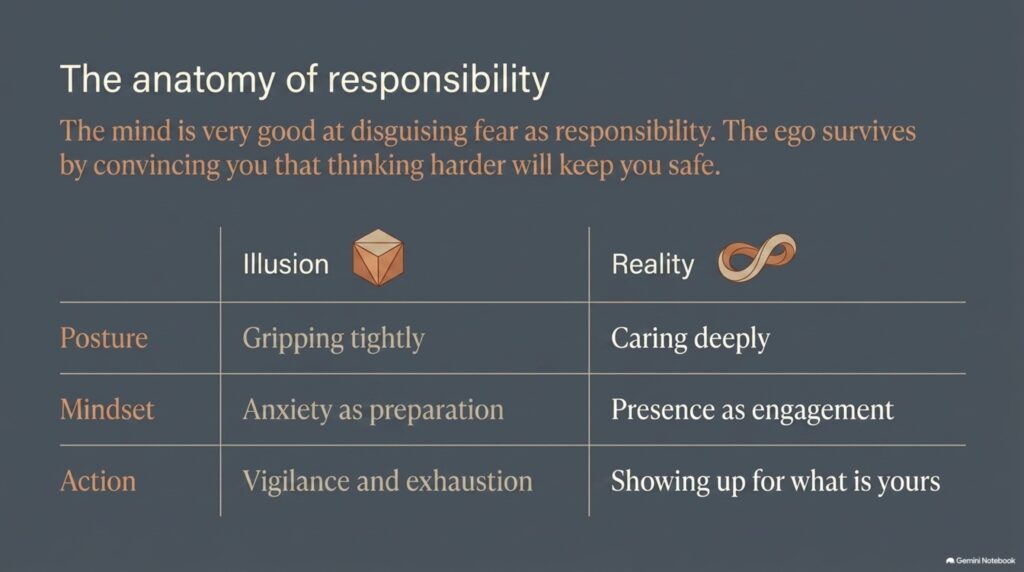 The anatomy of responsibility

The mind is very good at disguising fear as responsibility. The ego survives by convincing you that thinking harder will keep you safe.

| | Illusion | Reality |
|---|---|---|
| Posture | Gripping tightly | Caring deeply |
| Mindset | Anxiety as preparation | Presence as engagement |
| Action | Vigilance and exhaustion | Showing up for what is yours |

Gemini Notebook